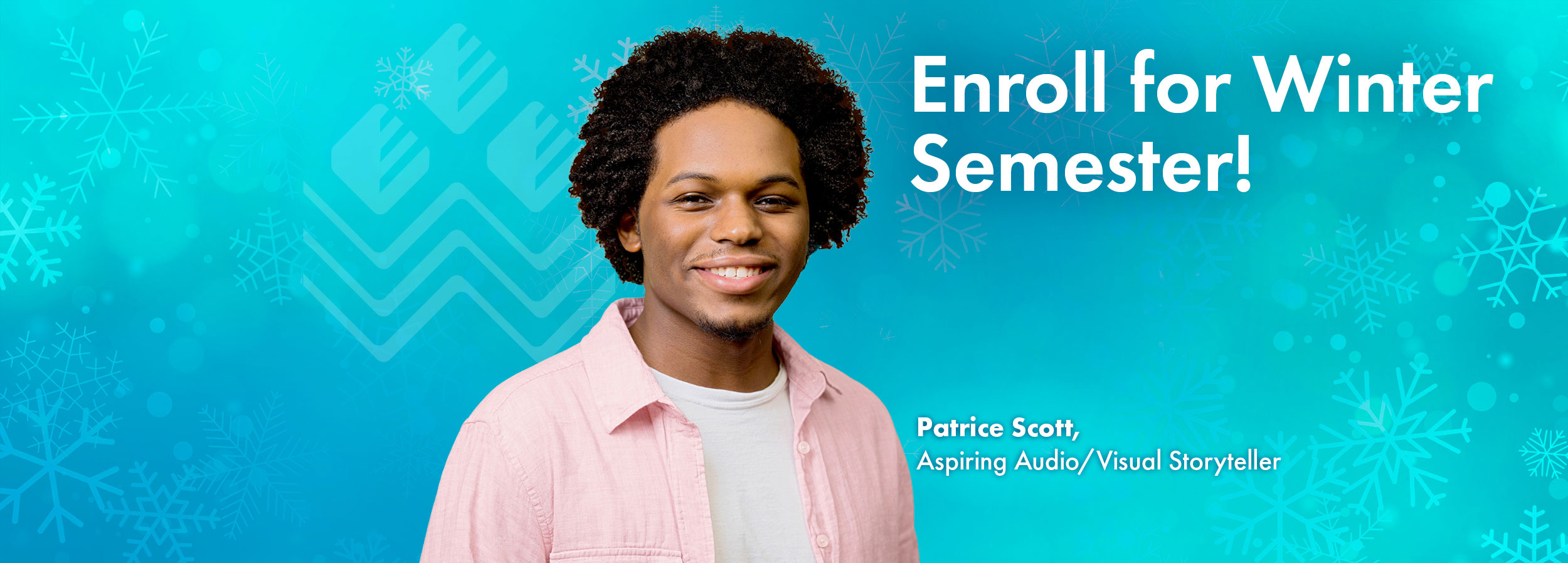 Enroll for Winter Semester!

Patrice Scott,
Aspiring Audio/Visual Storyteller